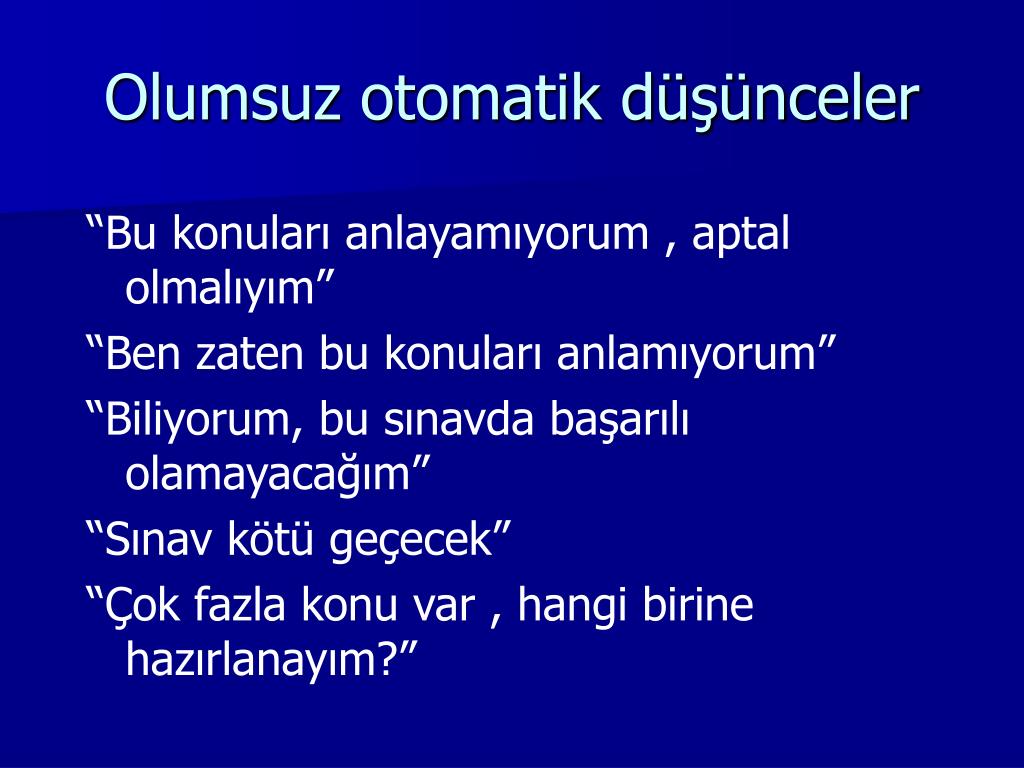 Olumsuz otomatik düşünceler

“Bu konuları anlayamıyorum , aptal olmalıyım”

“Ben zaten bu konuları anlamıyorum”

“Biliyorum, bu sınavda başarılı olamayacağım”

“Sınav kötü geçecek”

“Çok fazla konu var , hangi birine hazırlanayım?”